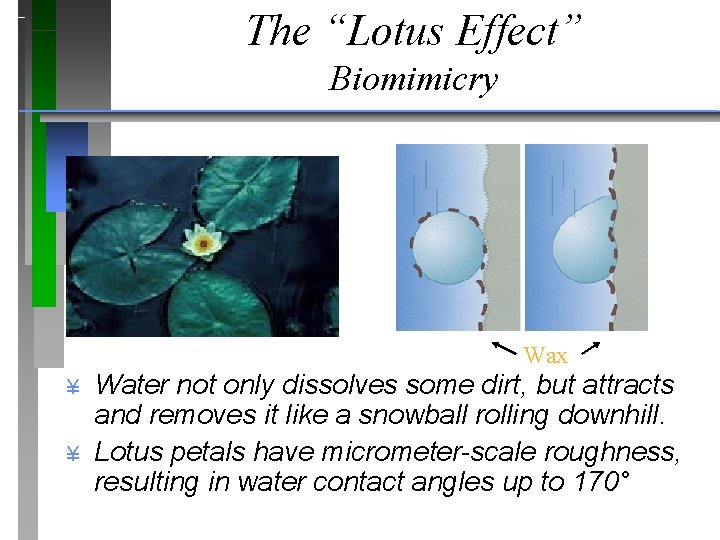 The “Lotus Effect”
Biomimicry

Wax

¥ Water not only dissolves some dirt, but attracts and removes it like a snowball rolling downhill.

¥ Lotus petals have micrometer-scale roughness, resulting in water contact angles up to 170°